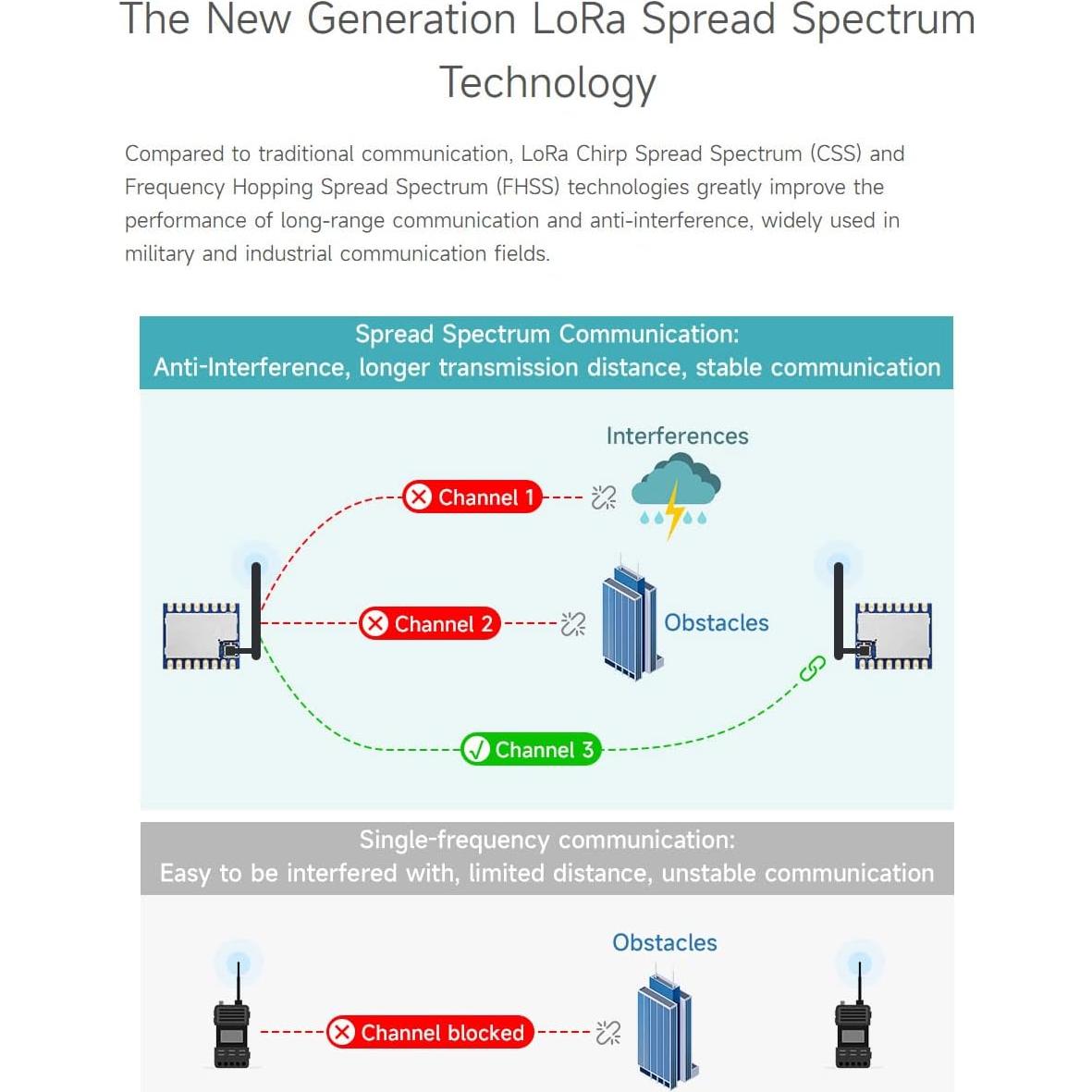 The New Generation LoRa Spread Spectrum Technology

Compared to traditional communication, LoRa Chirp Spread Spectrum (CSS) and Frequency Hopping Spread Spectrum (FHSS) technologies greatly improve the performance of long-range communication and anti-interference, widely used in military and industrial communication fields.

Spread Spectrum Communication:
Anti-Interference, longer transmission distance, stable communication

Interferences

Channel 1

Channel 2

Obstacles

Channel 3

Single-frequency communication:
Easy to be interfered with, limited distance, unstable communication

Obstacles

Channel blocked